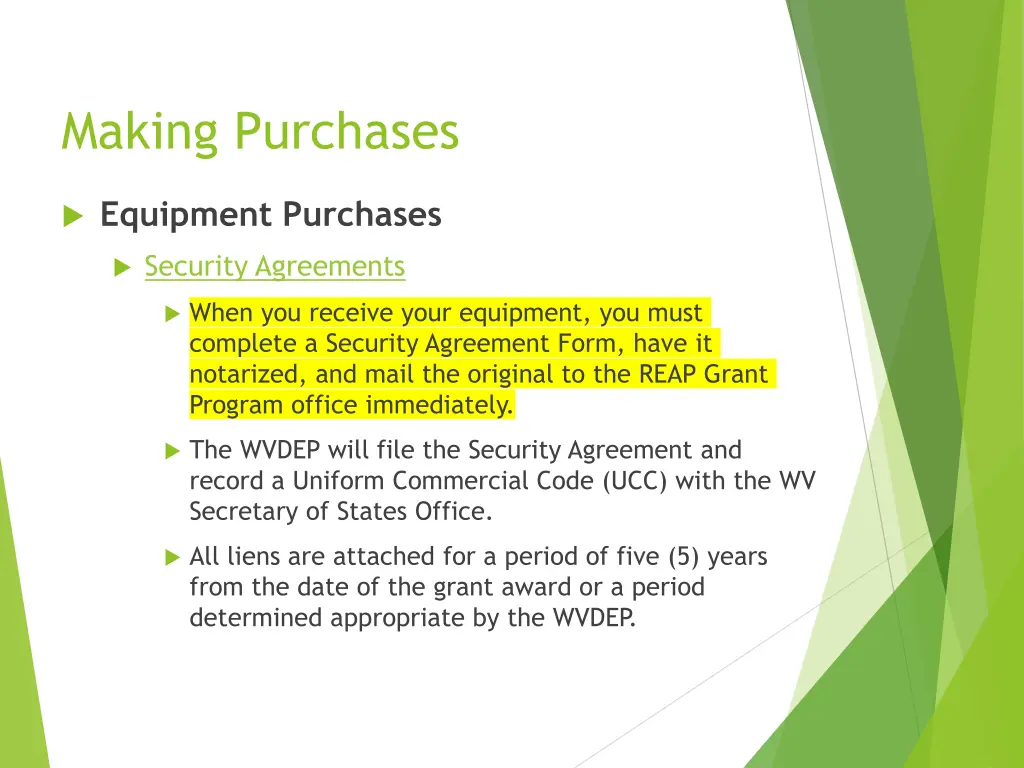 Making Purchases

Equipment Purchases

Security Agreements

When you receive your equipment, you must complete a Security Agreement Form, have it notarized, and mail the original to the REAP Grant Program office immediately.

The WVDEP will file the Security Agreement and record a Uniform Commercial Code (UCC) with the WV Secretary of States Office.

All liens are attached for a period of five (5) years from the date of the grant award or a period determined appropriate by the WVDEP.